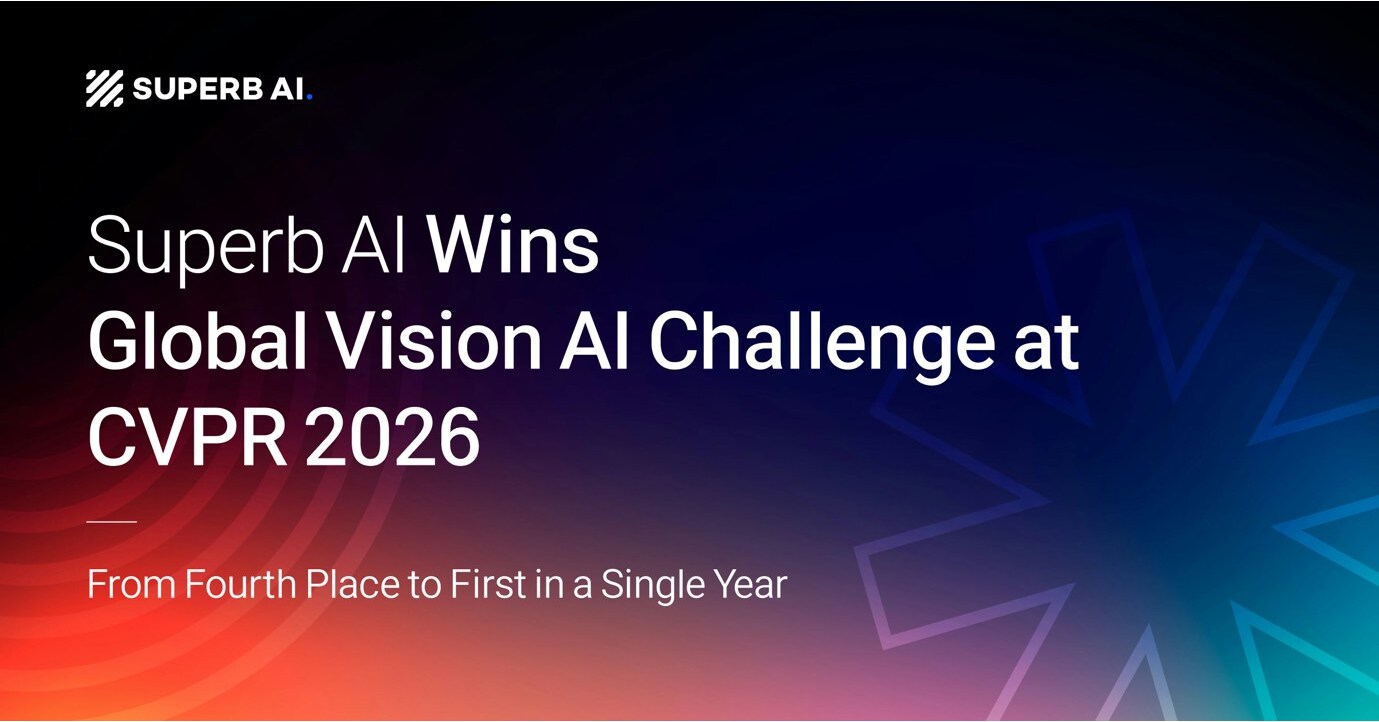 SUPERB AI.

Superb AI Wins Global Vision AI Challenge at CVPR 2026

From Fourth Place to First in a Single Year